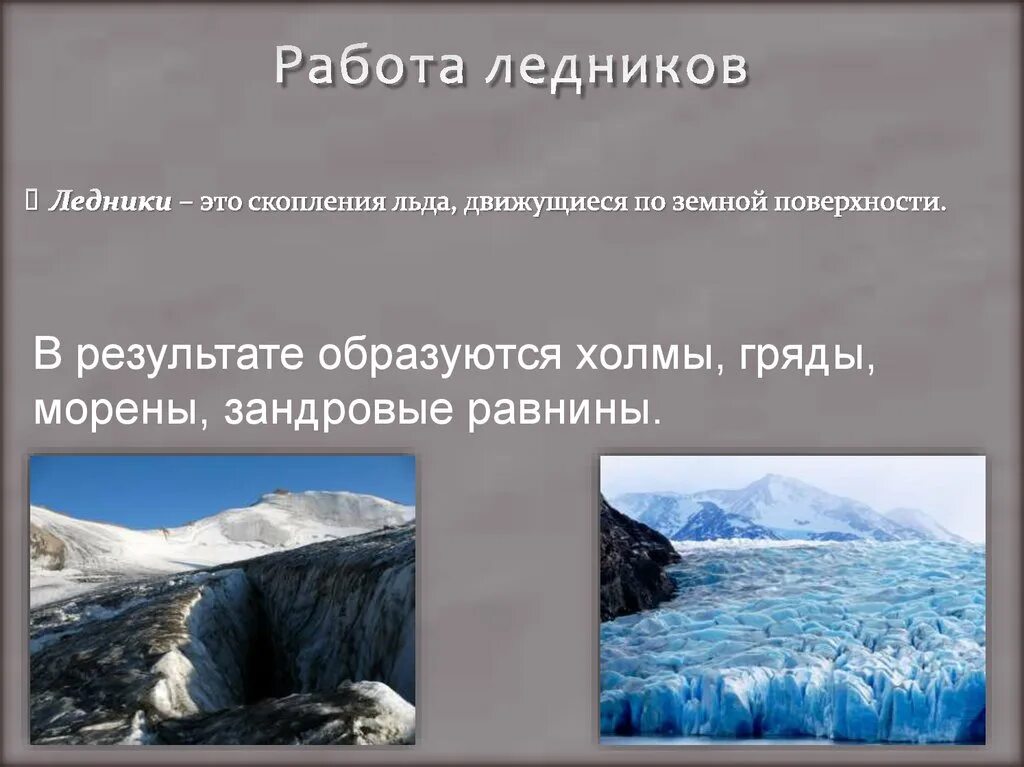 Работа ледников

Ледники – это скопления льда, движущиеся по земной поверхности.

В результате образуются холмы, гряды, морены, зандровые равнины.